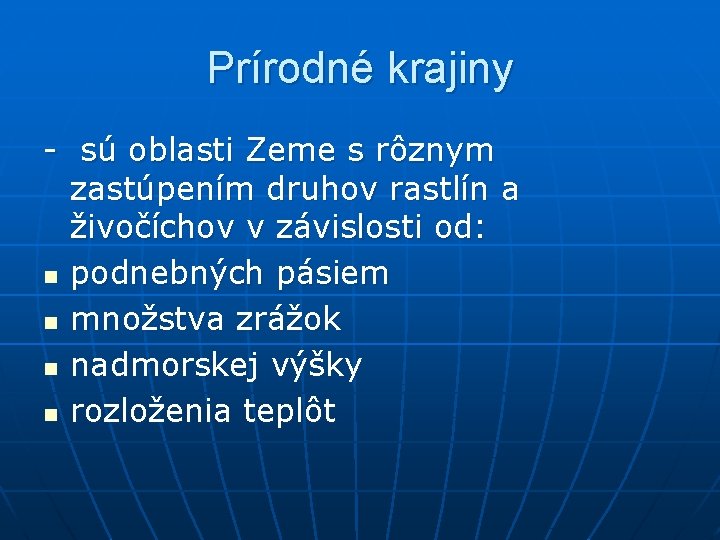 Prírodné krajiny

- sú oblasti Zeme s rôznym zastúpením druhov rastlín a živočíchov v závislosti od:

- podnebných pásiem
- množstva zrážok
- nadmorskej výšky
- rozloženia teplôt